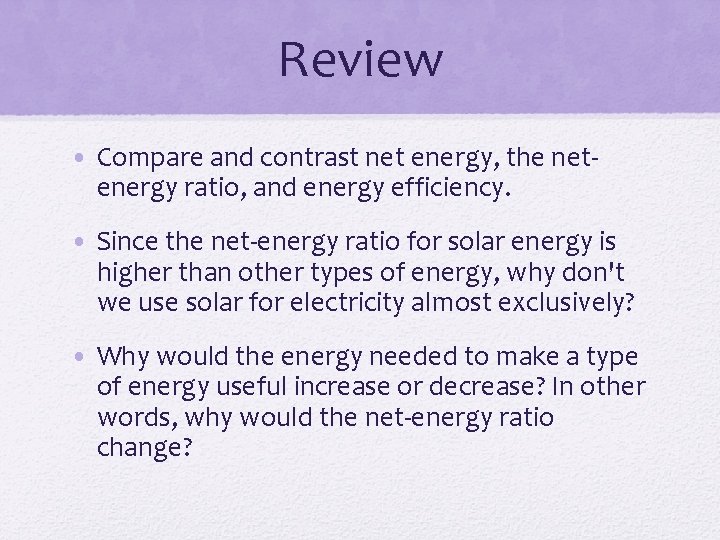 Review

• Compare and contrast net energy, the net-energy ratio, and energy efficiency.

• Since the net-energy ratio for solar energy is higher than other types of energy, why don't we use solar for electricity almost exclusively?

• Why would the energy needed to make a type of energy useful increase or decrease? In other words, why would the net-energy ratio change?